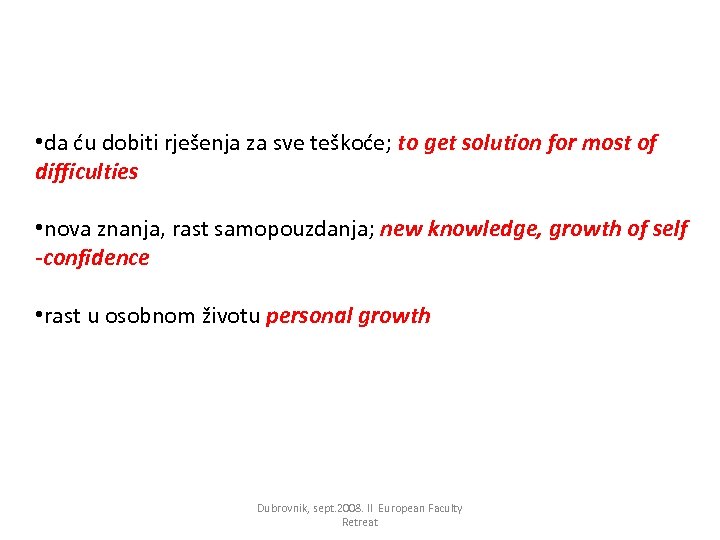 •da ću dobiti rješenja za sve teškoće; to get solution for most of difficulties

•nova znanja, rast samopouzdanja; new knowledge, growth of self -confidence

•rast u osobnom životu personal growth

Dubrovnik, sept.2008. II European Faculty Retreat